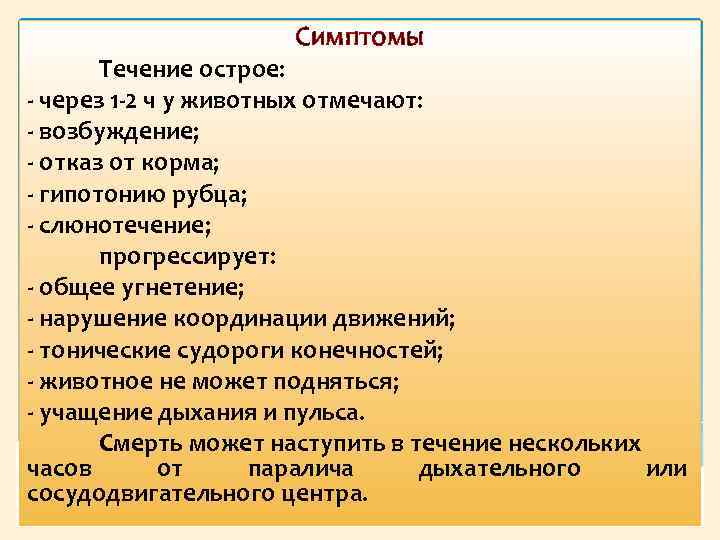 Симптомы

Течение острое:
- через 1-2 ч у животных отмечают:
- возбуждение;
- отказ от корма;
- гипотонию рубца;
- слюнотечение;

прогрессирует:
- общее угнетение;
- нарушение координации движений;
- тонические судороги конечностей;
- животное не может подняться;
- учащение дыхания и пульса.

Смерть может наступить в течение нескольких часов от паралича дыхательного или сосудодвигательного центра.